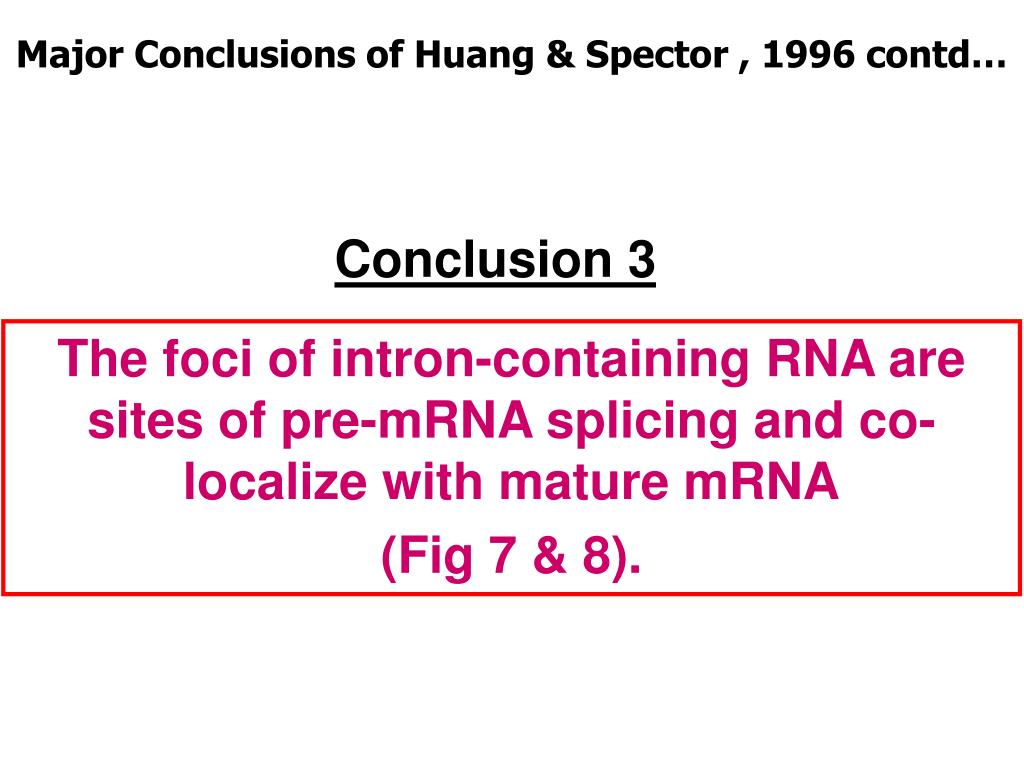 Major Conclusions of Huang & Spector , 1996 contd…

Conclusion 3

The foci of intron-containing RNA are sites of pre-mRNA splicing and co-localize with mature mRNA

(Fig 7 & 8).